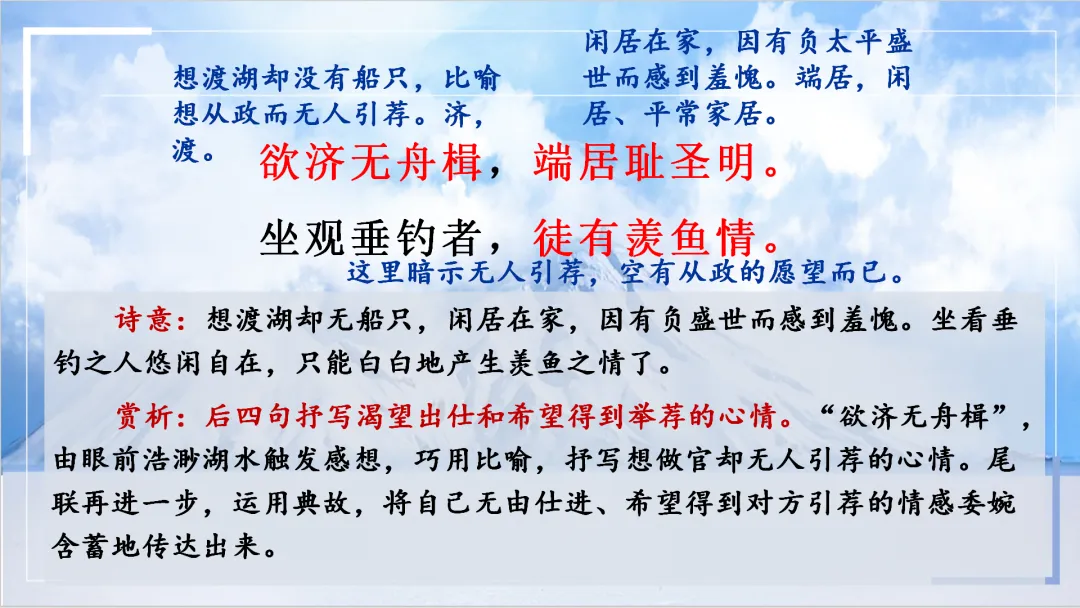 想渡湖却没有船只，比喻想从政而无人引荐。济，渡。

闲居在家，因有负太平盛世而感到羞愧。端居，闲居、平常家居。

欲济无舟楫，端居耻圣明。

坐观垂钓者，徒有羡鱼情。

这里暗示无人引荐，空有从政的愿望而已。

诗意：想渡湖却无船只，闲居在家，因有负盛世而感到羞愧。坐看垂钓之人悠闲自在，只能白白地产生羡鱼之情了。

赏析：后四句抒写渴望出仕和希望得到举荐的心情。“欲济无舟楫”，由眼前浩渺湖水触发感想，巧用比喻，抒写想做官却无人引荐的心情。尾联再进一步，运用典故，将自己无由仕进、希望得到对方引荐的情感委婉含蓄地传达出来。